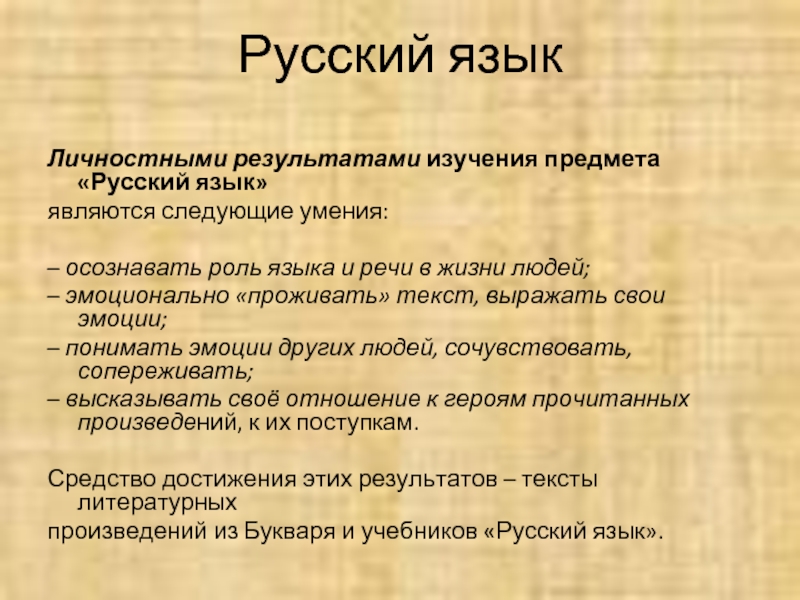 Русский язык

Личностными результатами изучения предмета «Русский язык»
являются следующие умения:

– осознавать роль языка и речи в жизни людей;
– эмоционально «проживать» текст, выражать свои эмоции;
– понимать эмоции других людей, сочувствовать, сопереживать;
– высказывать своё отношение к героям прочитанных произведений, к их поступкам.

Средство достижения этих результатов – тексты литературных
произведений из Букваря и учебников «Русский язык».